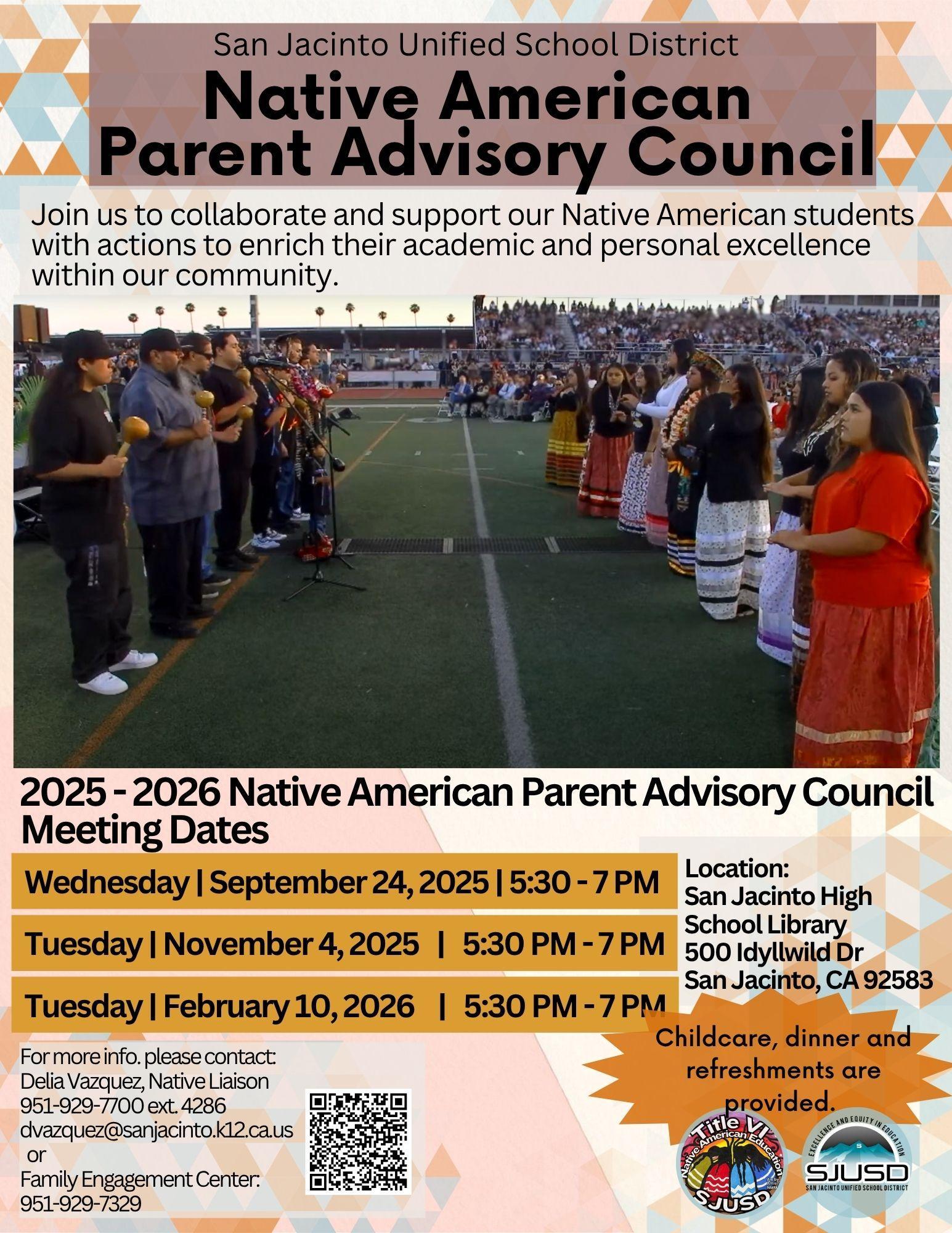 San Jacinto Unified School District
Native American Parent Advisory Council

Join us to collaborate and support our Native American students with actions to enrich their academic and personal excellence within our community.

2025 - 2026 Native American Parent Advisory Council Meeting Dates

Wednesday | September 24, 2025 | 5:30 - 7 PM

Tuesday | November 4, 2025 | 5:30 PM - 7 PM

Tuesday | February 10, 2026 | 5:30 PM - 7 PM

Location:
San Jacinto High School Library
500 Idyllwild Dr
San Jacinto, CA 92583

Childcare, dinner and refreshments are provided.

For more info. please contact:
Delia Vazquez, Native Liaison
951-929-7700 ext. 4286
dvazquez@sanjacinto.k12.ca.us
or
Family Engagement Center:
951-929-7329

Title VI Native American Education SJUSD

EXCELLENCE AND EQUITY IN EDUCATION
SJUSD
SAN JACINTO UNIFIED SCHOOL DISTRICT